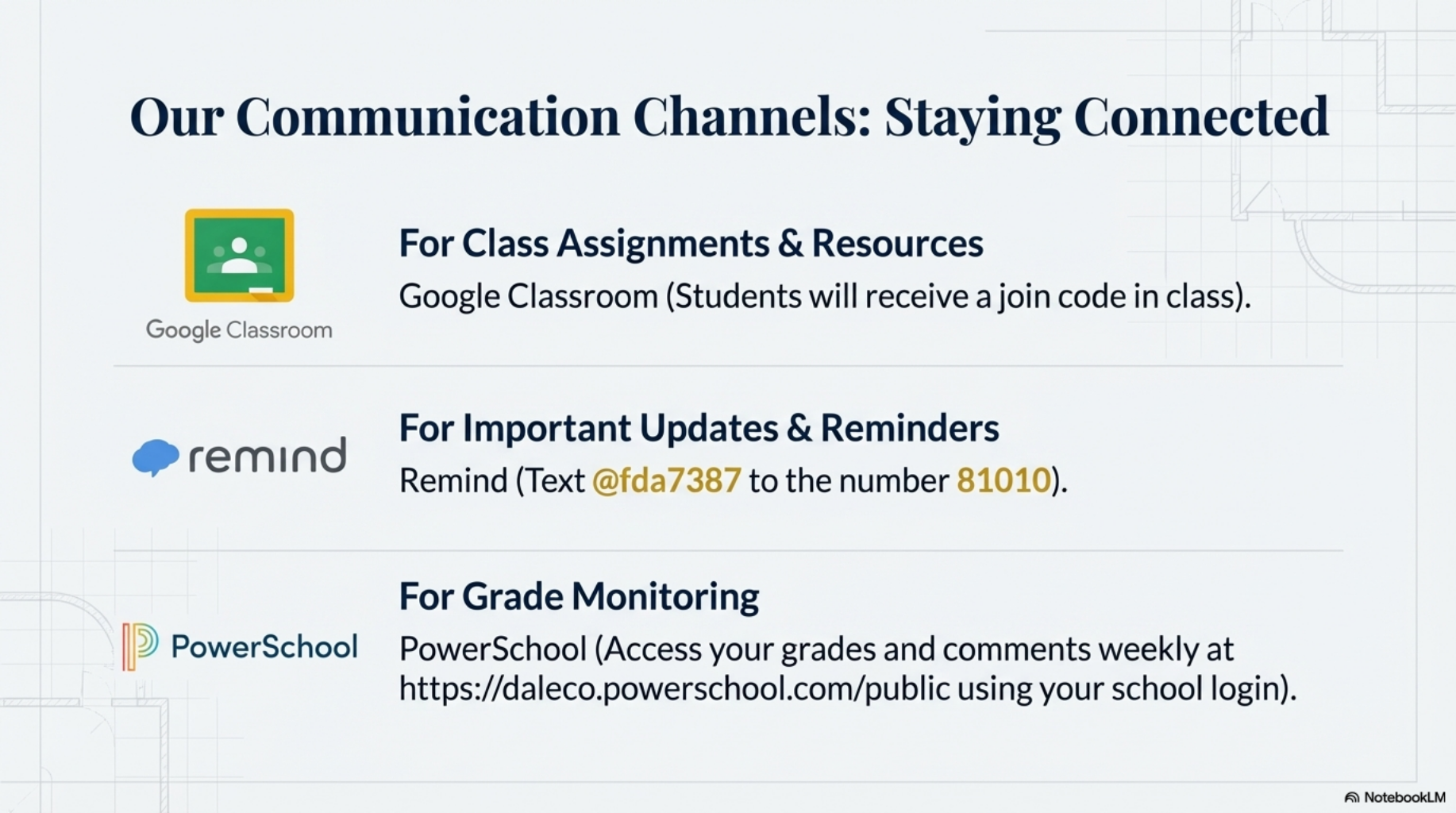 Our Communication Channels: Staying Connected

Google Classroom

For Class Assignments & Resources

Google Classroom (Students will receive a join code in class).

remind

For Important Updates & Reminders

Remind (Text @fda7387 to the number 81010).

PowerSchool

For Grade Monitoring

PowerSchool (Access your grades and comments weekly at https://daleco.powerschool.com/public using your school login).

NotebookLM